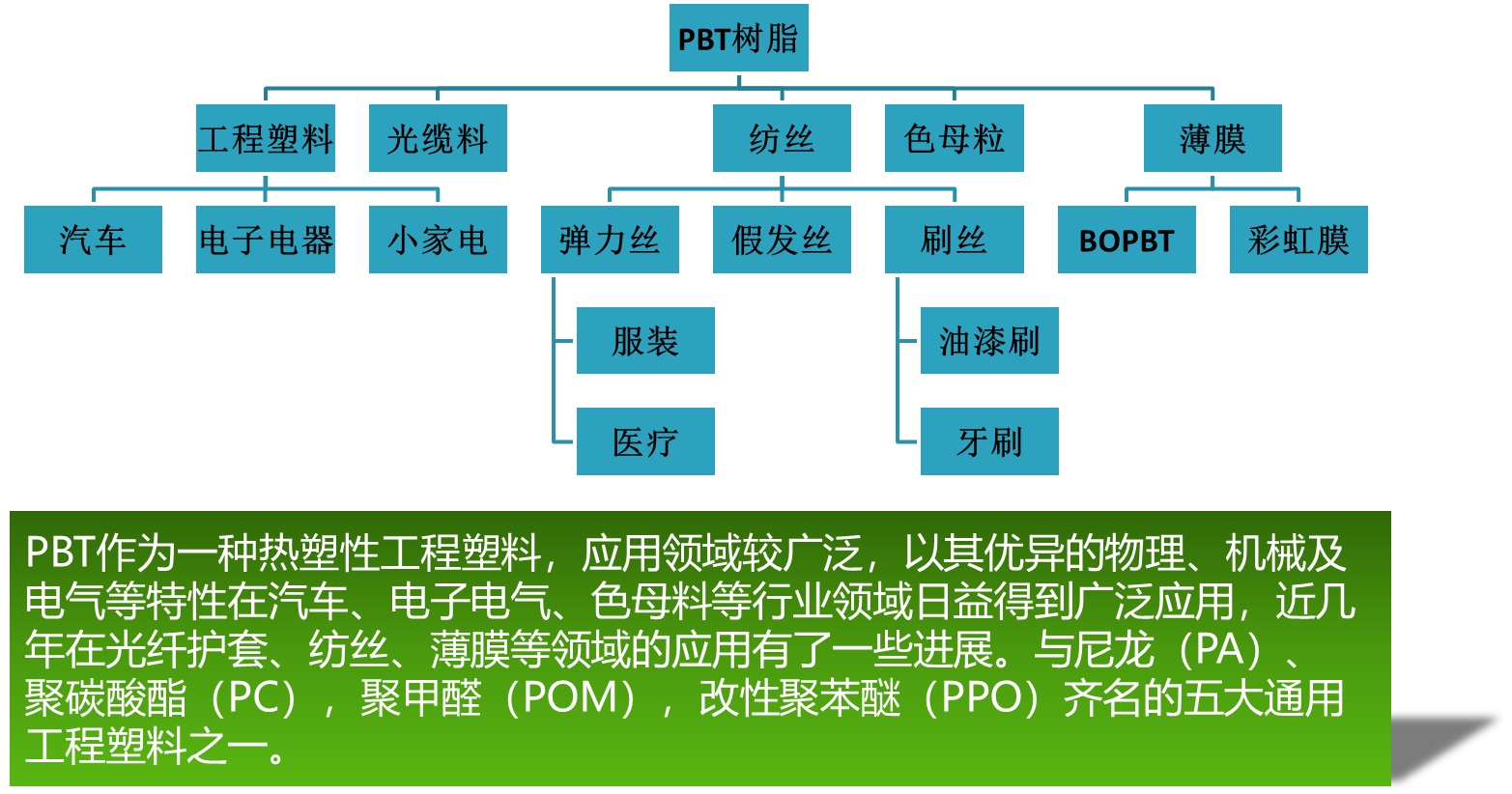 PBT树脂

工程塑料
光缆料
纺丝
色母粒
薄膜

汽车
电子电器
小家电
弹力丝
假发丝
刷丝
BOPBT
彩虹膜

服装
医疗
油漆刷
牙刷

PBT作为一种热塑性工程塑料，应用领域较广泛，以其优异的物理、机械及电气等特性在汽车、电子电气、色母料等行业领域日益得到广泛应用，近几年在光纤护套、纺丝、薄膜等领域的应用有了一些进展。与尼龙（PA）、聚碳酸酯（PC），聚甲醛（POM），改性聚苯醚（PPO）齐名的五大通用工程塑料之一。